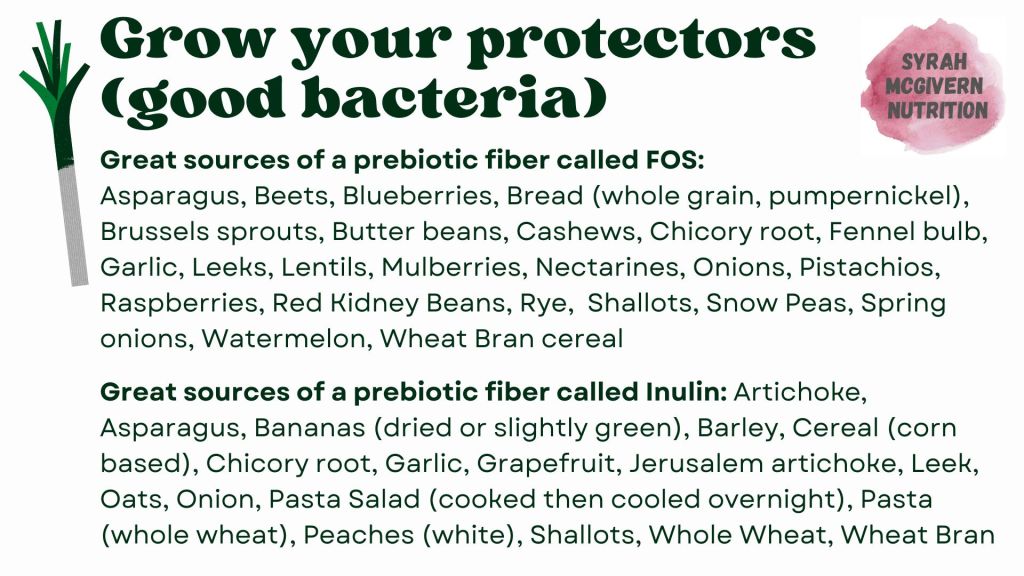 Grow your protectors (good bacteria)

SYRAH MCGIVERN NUTRITION

Great sources of a prebiotic fiber called FOS: Asparagus, Beets, Blueberries, Bread (whole grain, pumpernickel), Brussels sprouts, Butter beans, Cashews, Chicory root, Fennel bulb, Garlic, Leeks, Lentils, Mulberries, Nectarines, Onions, Pistachios, Raspberries, Red Kidney Beans, Rye, Shallots, Snow Peas, Spring onions, Watermelon, Wheat Bran cereal

Great sources of a prebiotic fiber called Inulin: Artichoke, Asparagus, Bananas (dried or slightly green), Barley, Cereal (corn based), Chicory root, Garlic, Grapefruit, Jerusalem artichoke, Leek, Oats, Onion, Pasta Salad (cooked then cooled overnight), Pasta (whole wheat), Peaches (white), Shallots, Whole Wheat, Wheat Bran